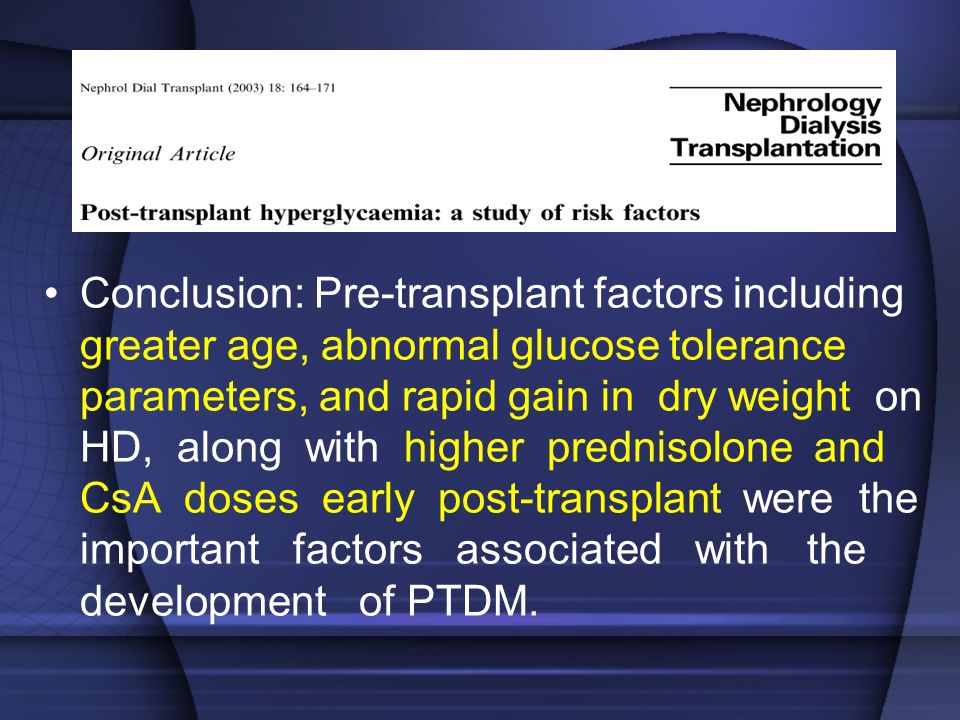 Nephrol Dial Transplant (2003) 18: 164–171

Nephrology Dialysis Transplantation

Original Article

Post-transplant hyperglycaemia: a study of risk factors

• Conclusion: Pre-transplant factors including greater age, abnormal glucose tolerance parameters, and rapid gain in dry weight on HD, along with higher prednisolone and CsA doses early post-transplant were the important factors associated with the development of PTDM.